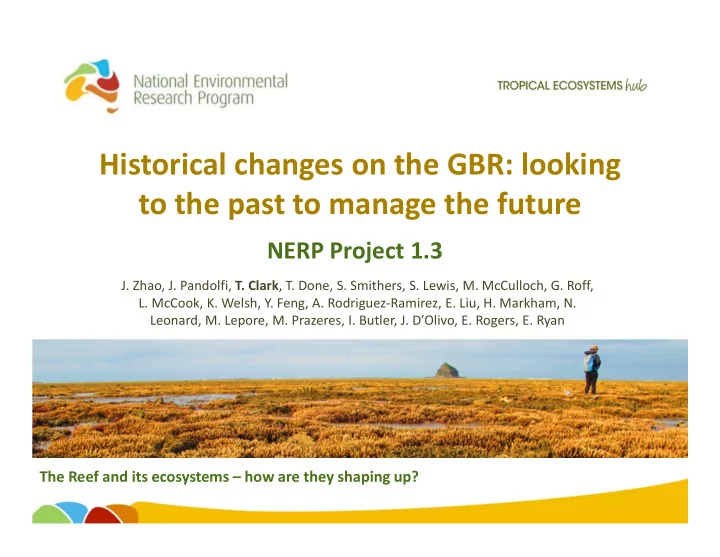 National Environmental Research Program

TROPICAL ECOSYSTEMS hub

Historical changes on the GBR: looking to the past to manage the future

NERP Project 1.3

J. Zhao, J. Pandolfi, T. Clark, T. Done, S. Smithers, S. Lewis, M. McCulloch, G. Roff, L. McCook, K. Welsh, Y. Feng, A. Rodriguez-Ramirez, E. Liu, H. Markham, N. Leonard, M. Lepore, M. Prazeres, I. Butler, J. D'Olivo, E. Rogers, E. Ryan

The Reef and its ecosystems – how are they shaping up?